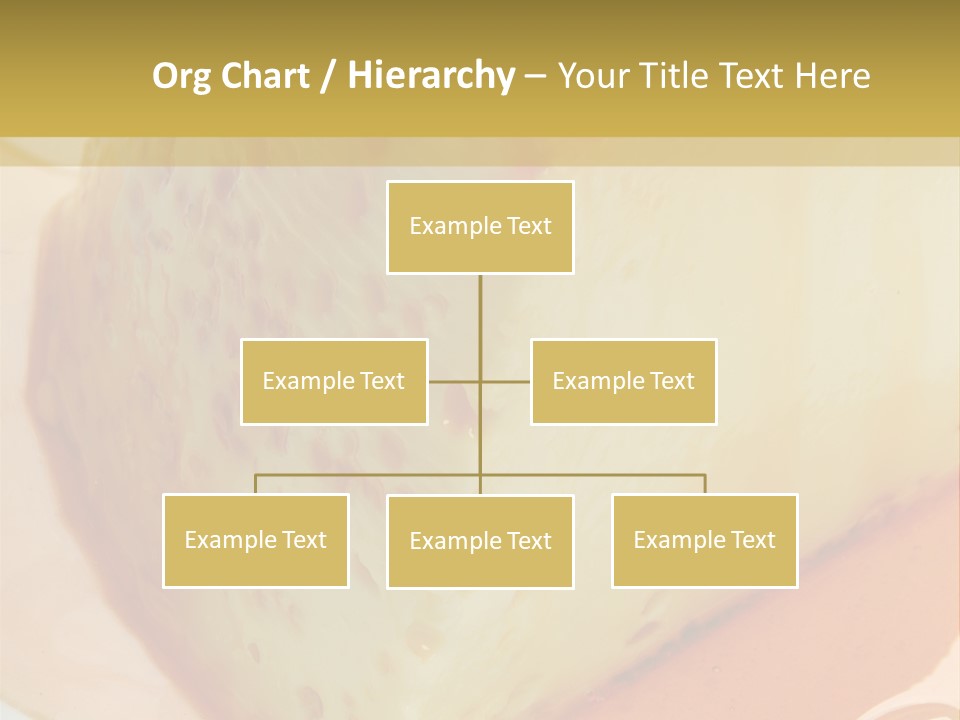 Org Chart / Hierarchy – Your Title Text Here

Example Text

Example Text

Example Text

Example Text

Example Text

Example Text